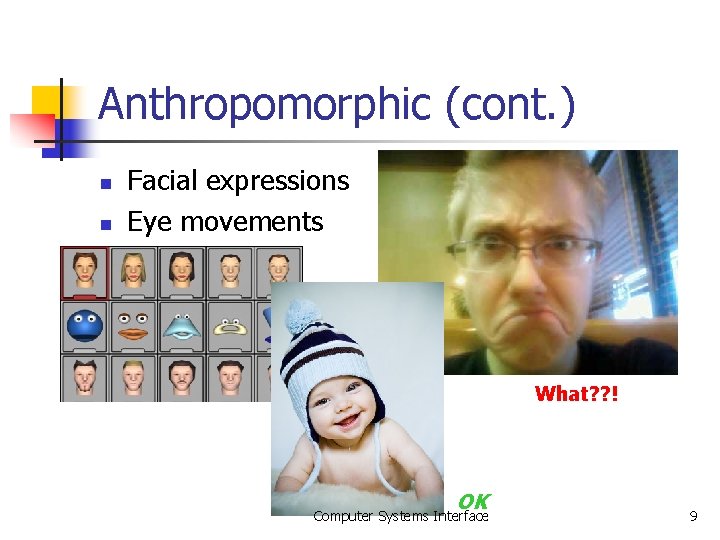 Anthropomorphic (cont.)

- Facial expressions
- Eye movements

What??!

OK

Computer Systems Interface

9